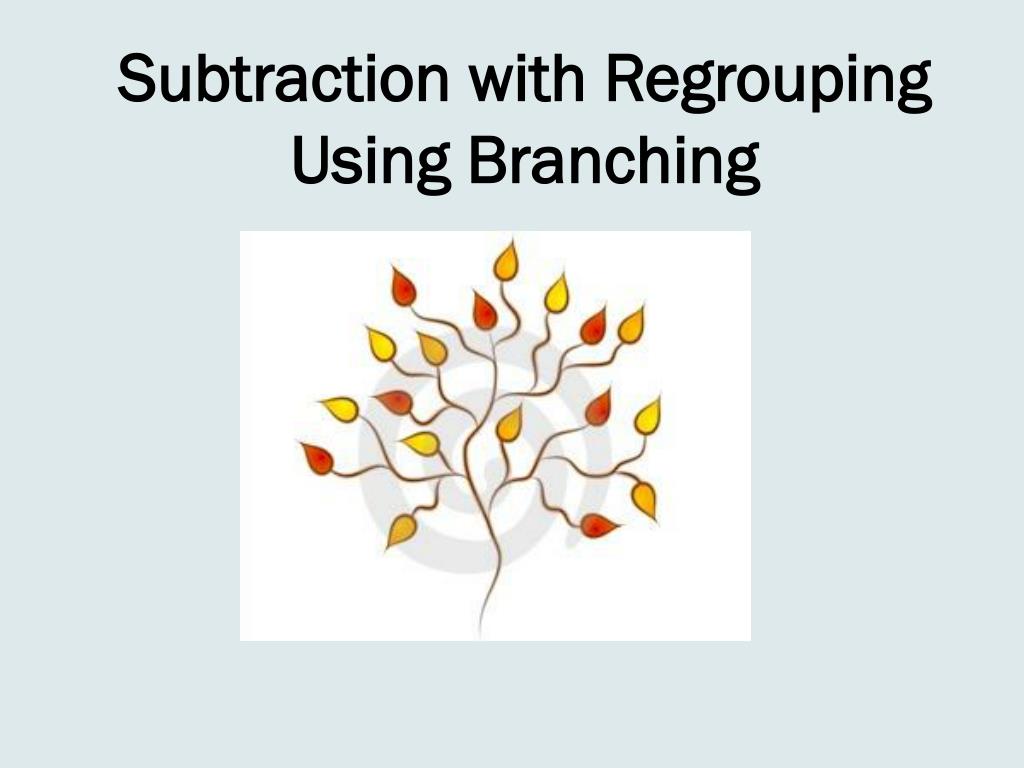 Subtraction with Regrouping Using Branching